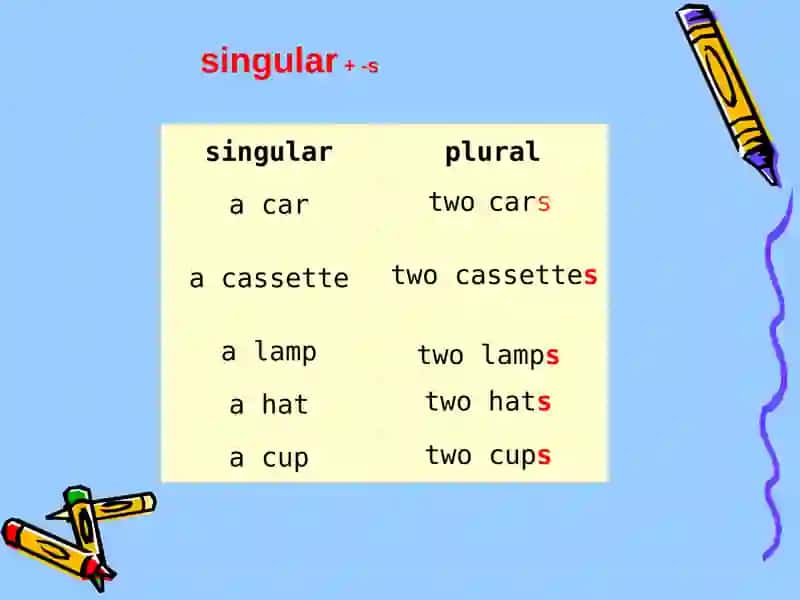 singular + -s

| singular | plural |
|---|---|
| a car | two cars |
| a cassette | two cassettes |
| a lamp | two lamps |
| a hat | two hats |
| a cup | two cups |